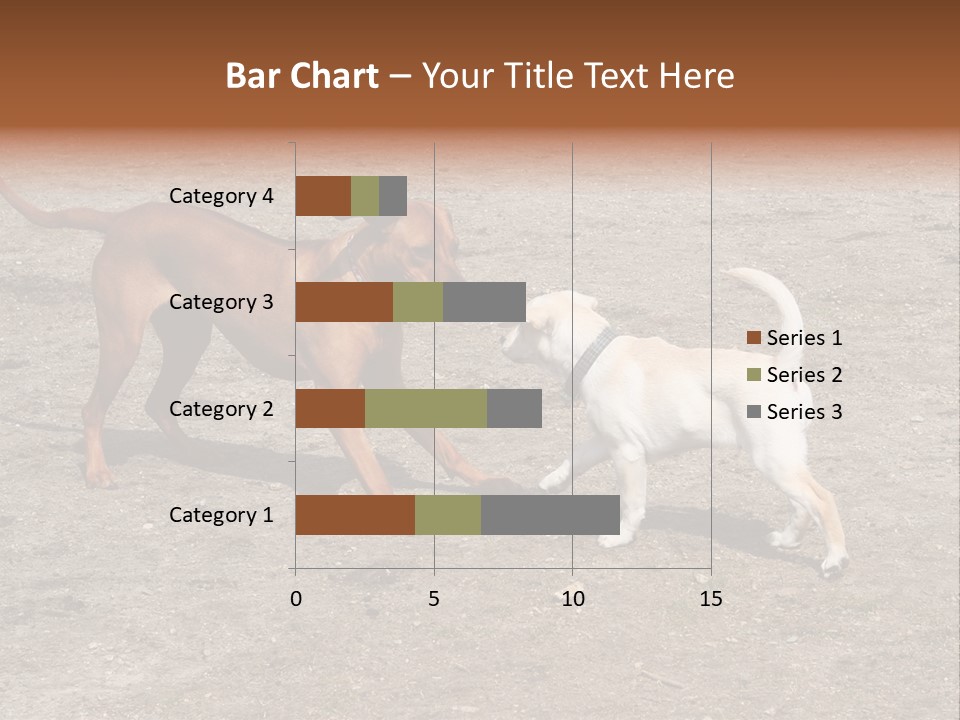 Bar Chart – Your Title Text Here

Category 4
Category 3
Category 2
Category 1

0
5
10
15

Series 1
Series 2
Series 3